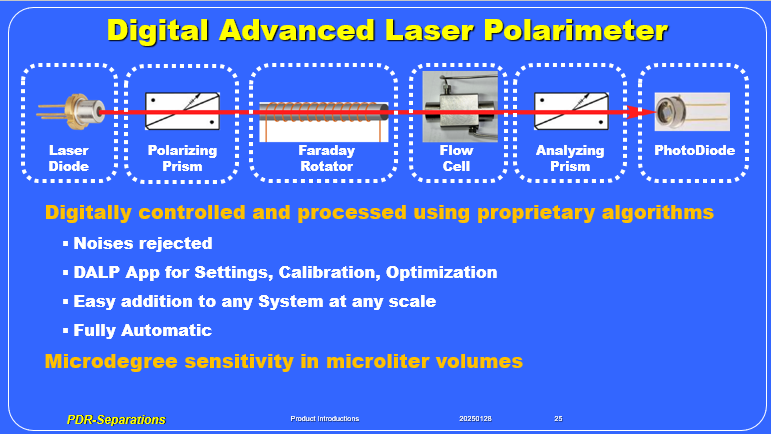 Digital Advanced Laser Polarimeter

Laser Diode

Polarizing Prism

Faraday Rotator

Flow Cell

Analyzing Prism

PhotoDiode

Digitally controlled and processed using proprietary algorithms

▪ Noises rejected

▪ DALP App for Settings, Calibration, Optimization

▪ Easy addition to any System at any scale

▪ Fully Automatic

Microdegree sensitivity in microliter volumes

PDR-Separations

Product Introductions

20250128

25